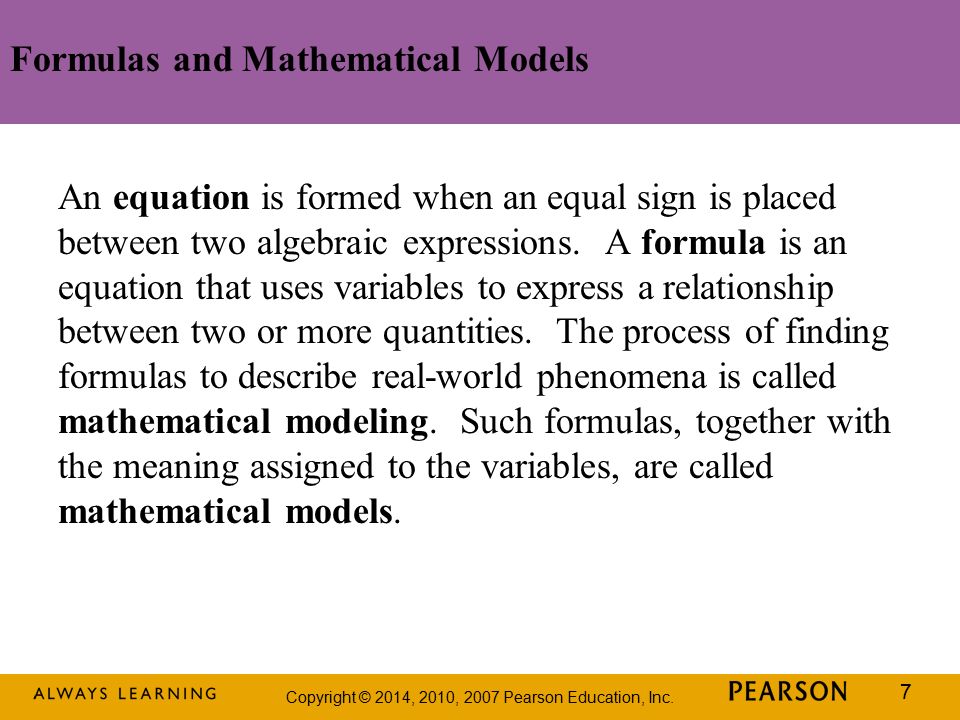 Formulas and Mathematical Models

An equation is formed when an equal sign is placed between two algebraic expressions. A formula is an equation that uses variables to express a relationship between two or more quantities. The process of finding formulas to describe real-world phenomena is called mathematical modeling. Such formulas, together with the meaning assigned to the variables, are called mathematical models.

ALWAYS LEARNING

Copyright © 2014, 2010, 2007 Pearson Education, Inc.

PEARSON

7